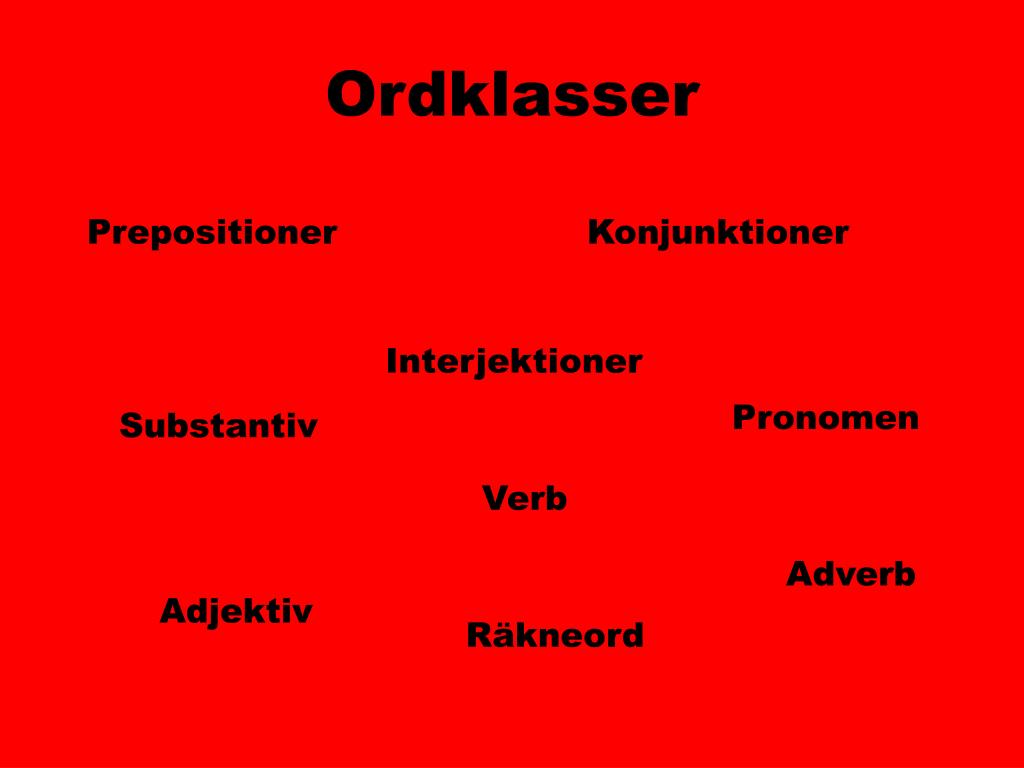 Ordklasser

Prepositioner

Konjunktioner

Interjektioner

Substantiv

Pronomen

Verb

Adverb

Adjektiv

Räkneord